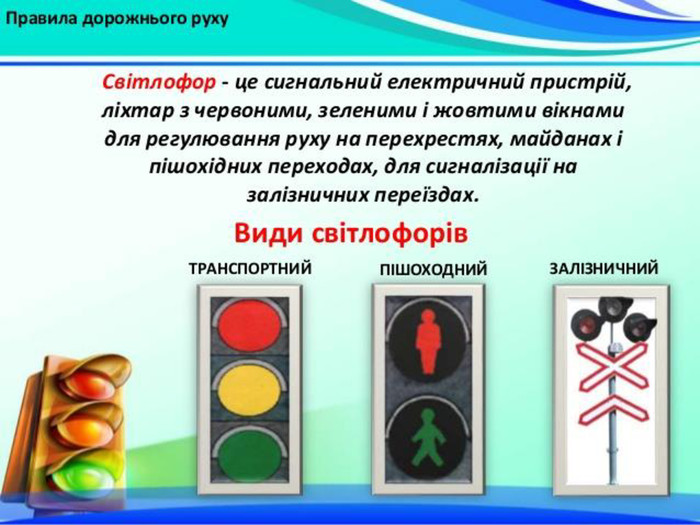 Правила дорожнього руху

Світлофор - це сигнальний електричний пристрій, ліхтар з червоними, зеленими і жовтими вікнами для регулювання руху на перехрестях, майданах і пішохідних переходах, для сигналізації на залізничних переїздах.

Види світлофорів

ТРАНСПОРТНИЙ

ПІШОХОДНИЙ

ЗАЛІЗНИЧНИЙ